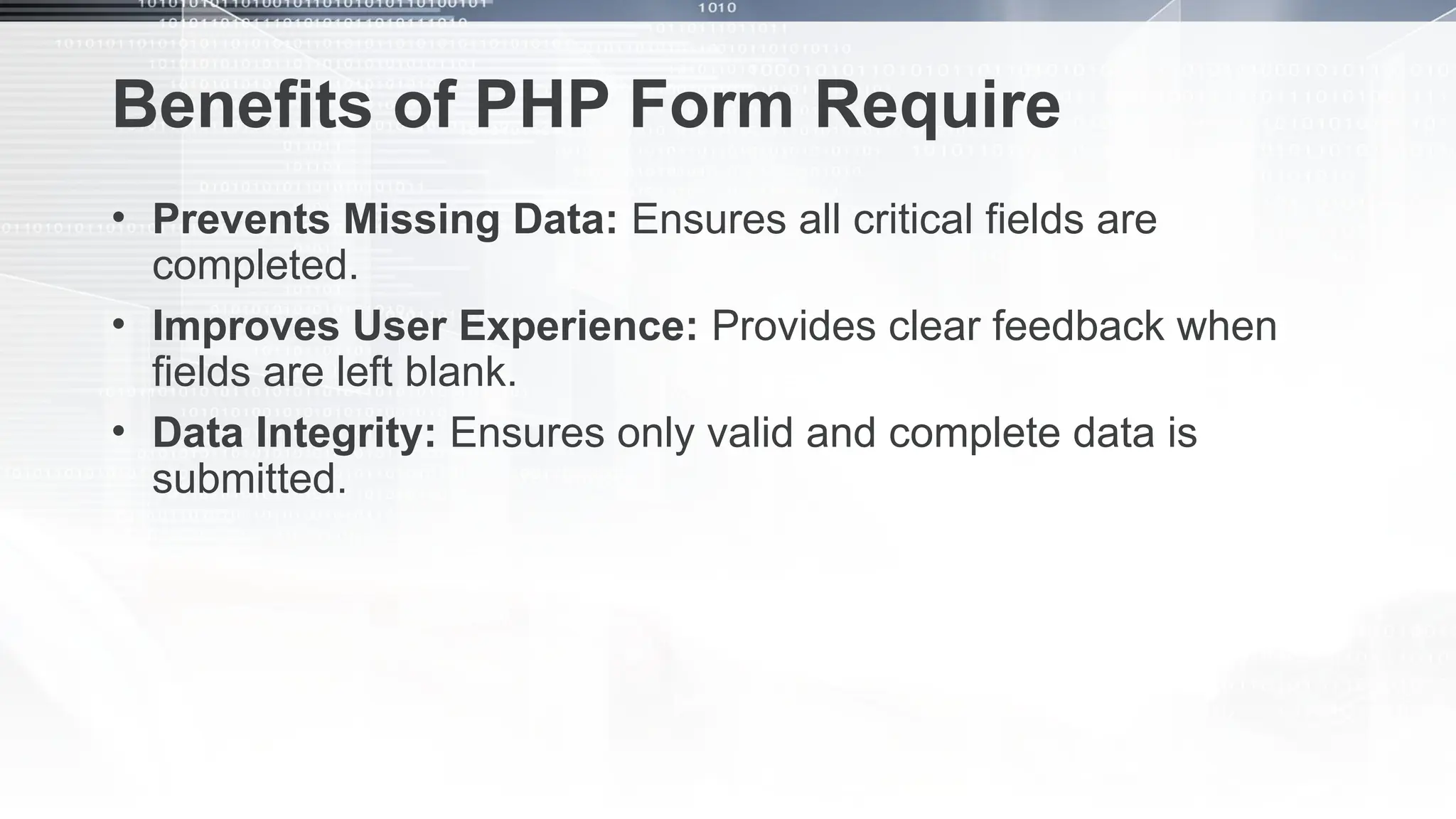 Benefits of PHP Form Require

• **Prevents Missing Data:** Ensures all critical fields are completed.
• **Improves User Experience:** Provides clear feedback when fields are left blank.
• **Data Integrity:** Ensures only valid and complete data is submitted.